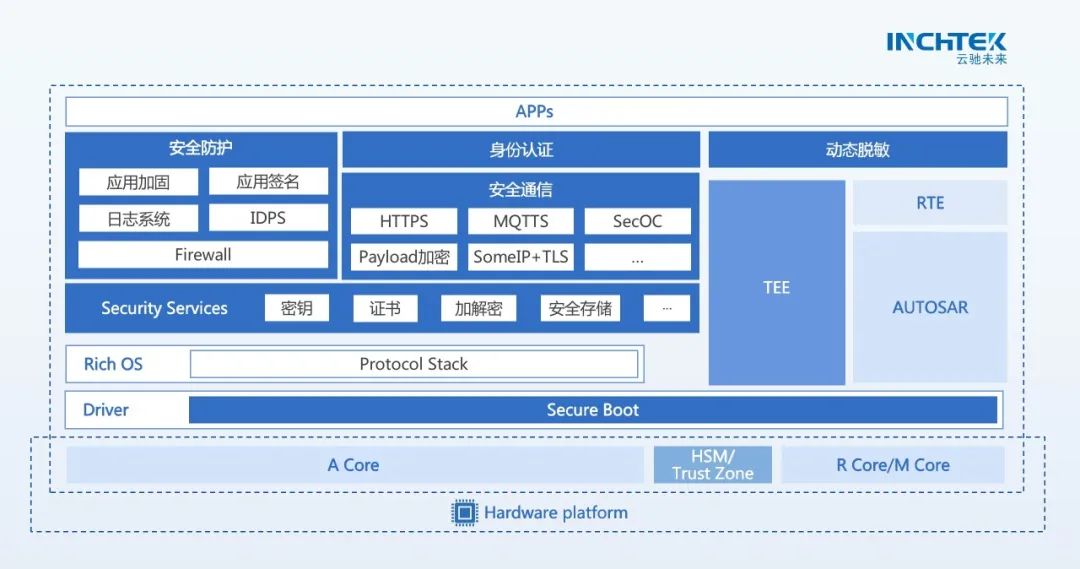 INCHTEK
云驰未来

APPs

安全防护
应用加固
应用签名
日志系统
IDPS
Firewall

身份认证

安全通信
HTTPS
MQTTS
SecOC
Payload加密
SomeIP+TLS
...

动态脱敏

TEE

RTE

AUTOSAR

Security Services
密钥
证书
加解密
安全存储
...

Rich OS
Protocol Stack

Driver
Secure Boot

A Core
HSM/ Trust Zone
R Core/M Core

Hardware platform